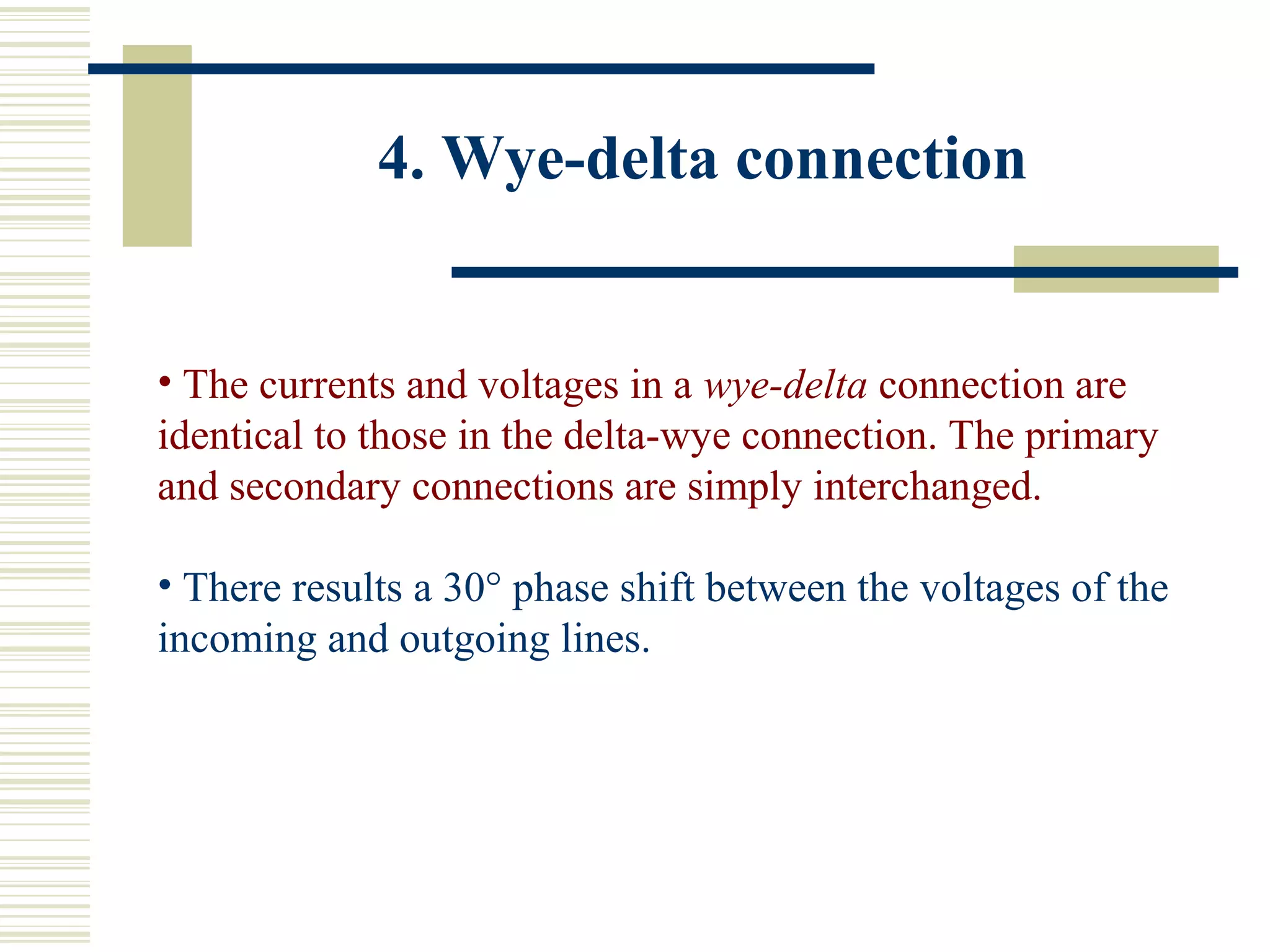 4. Wye-delta connection

• The currents and voltages in a wye-delta connection are identical to those in the delta-wye connection. The primary and secondary connections are simply interchanged.

• There results a 30° phase shift between the voltages of the incoming and outgoing lines.